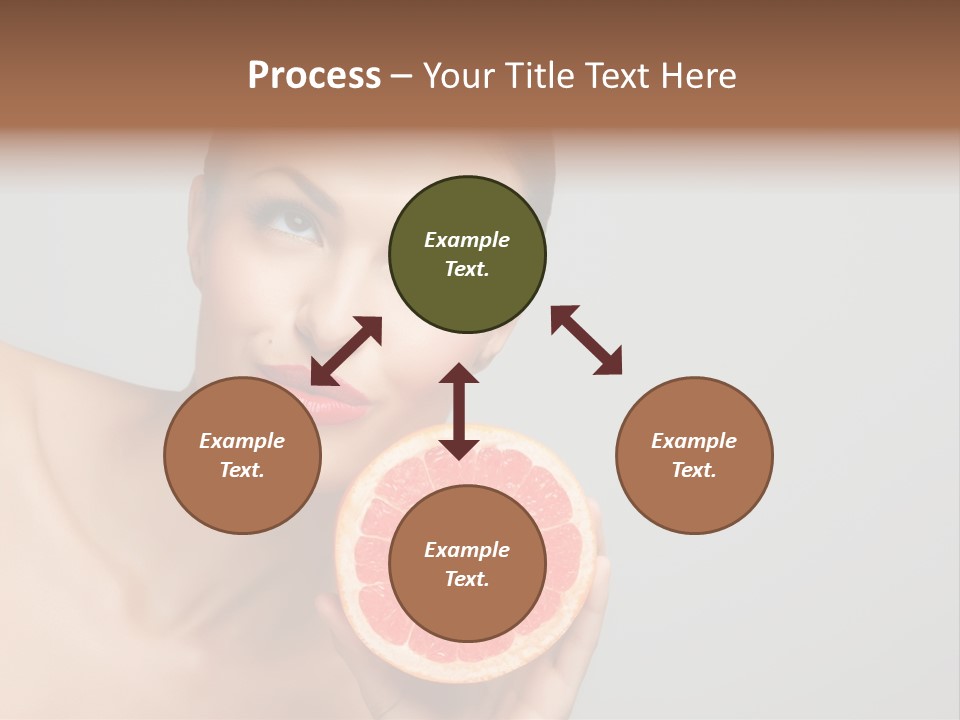 Process – Your Title Text Here

Example Text.

Example Text.

Example Text.

Example Text.